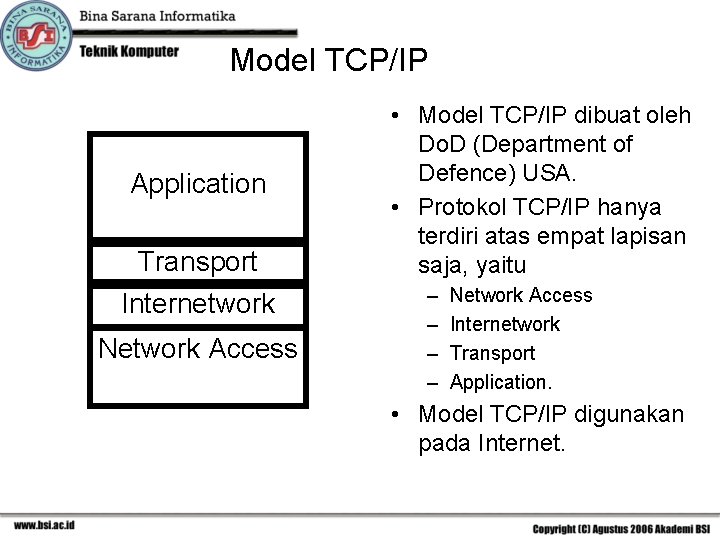 BINA SARANA INFORMATIKA
BSI
Bina Sarana Informatika
Teknik Komputer

Model TCP/IP

Application
Transport
Internetwork
Network Access

• Model TCP/IP dibuat oleh DoD (Department of Defence) USA.
• Protokol TCP/IP hanya terdiri atas empat lapisan saja, yaitu
– Network Access
– Internetwork
– Transport
– Application.
• Model TCP/IP digunakan pada Internet.

www.bsi.ac.id
Copyright (C) Agustus 2006 Akademi BSI